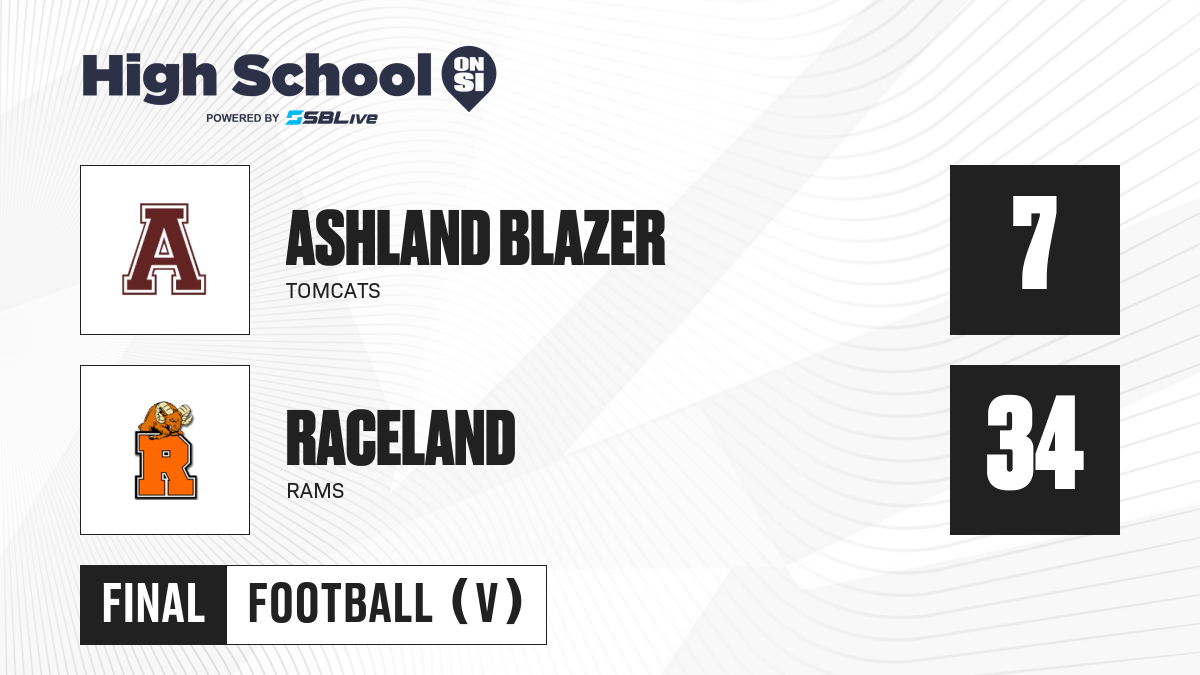 High School ON SI
POWERED BY SBLive

A

ASHLAND BLAZER
TOMCATS

7

R

RACELAND
RAMS

34

FINAL FOOTBALL (V)